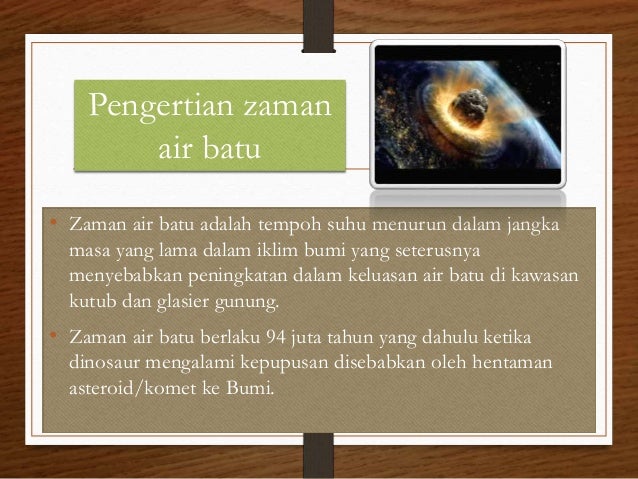 Pengertian zaman air batu

• Zaman air batu adalah tempoh suhu menurun dalam jangka masa yang lama dalam iklim bumi yang seterusnya menyebabkan peningkatan dalam keluasan air batu di kawasan kutub dan glasier gunung.

• Zaman air batu berlaku 94 juta tahun yang dahulu ketika dinosaur mengalami kepupusan disebabkan oleh hentaman asteroid/komet ke Bumi.